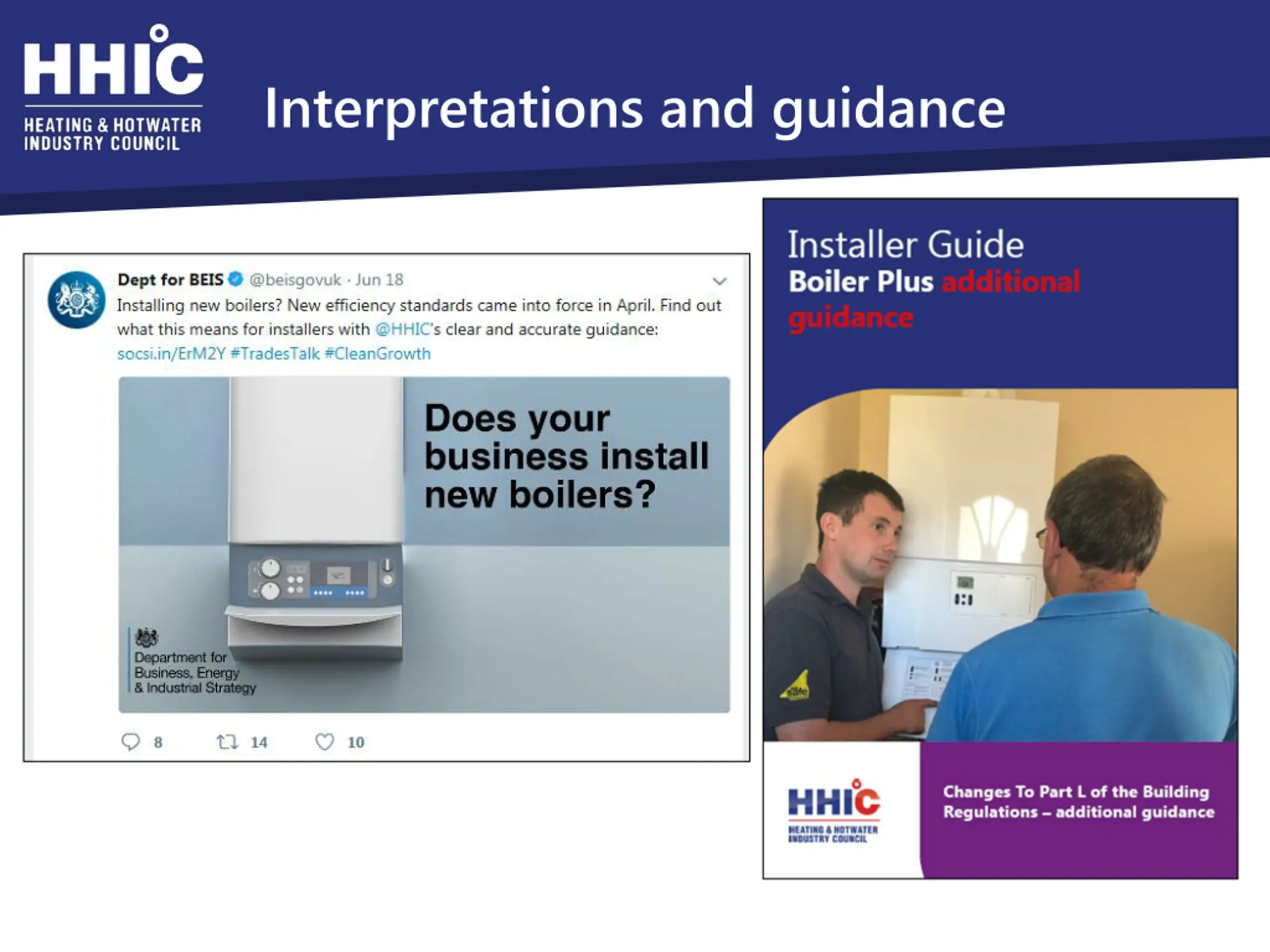 HHIC
HEATING & HOTWATER INDUSTRY COUNCIL

Interpretations and guidance

Dept for BEIS @beisgovuk · Jun 18
Installing new boilers? New efficiency standards came into force in April. Find out what this means for installers with @HHIC's clear and accurate guidance: socsi.in/ErM2Y #TradesTalk #CleanGrowth

Does your business install new boilers?

Department for Business, Energy & Industrial Strategy

8 14 10

Installer Guide
Boiler Plus additional guidance

HHIC
HEATING & HOTWATER INDUSTRY COUNCIL

Changes To Part L of the Building Regulations – additional guidance